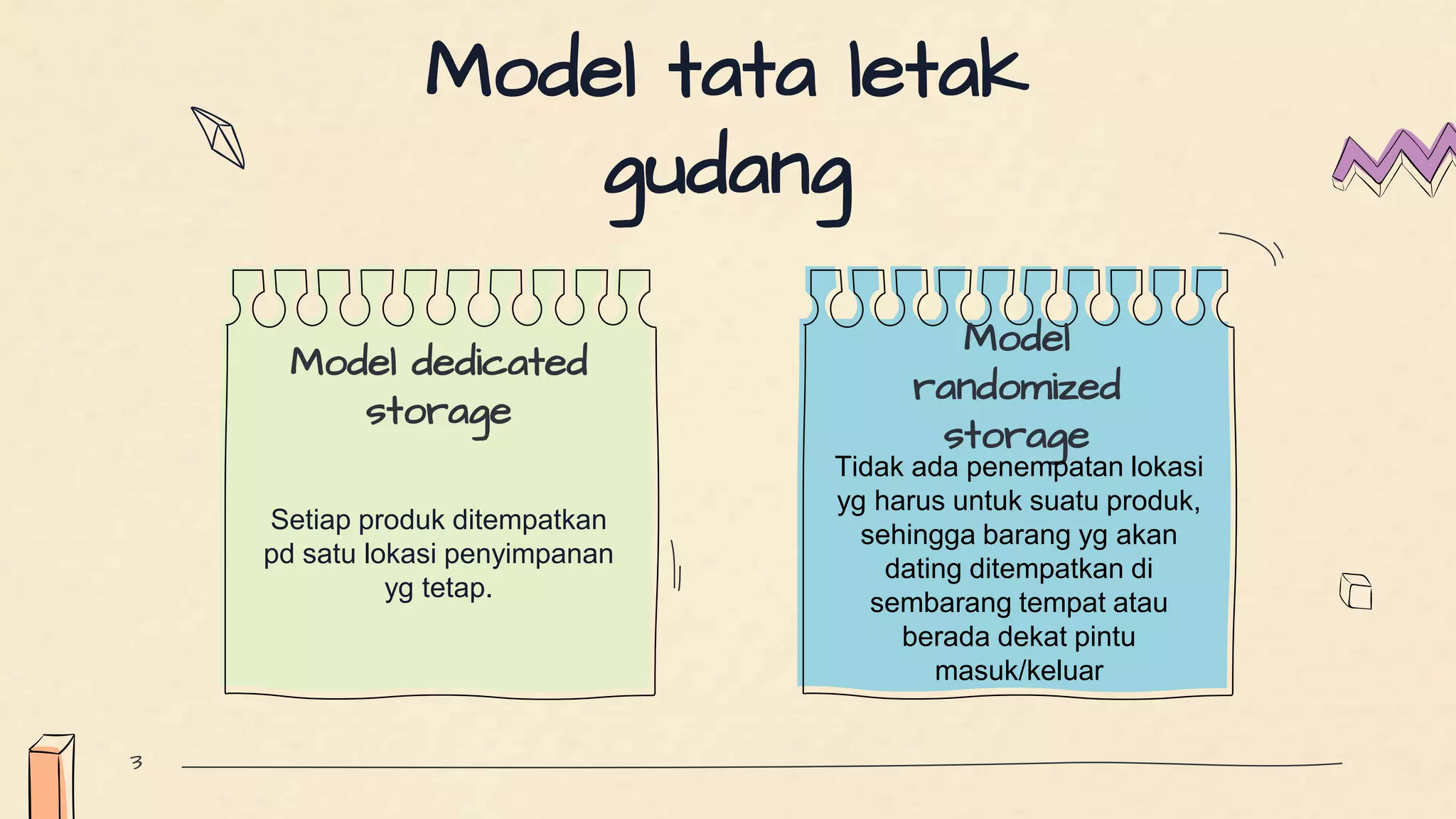 Model tata letak gudang

Model dedicated storage

Setiap produk ditempatkan pd satu lokasi penyimpanan yg tetap.

Model randomized storage

Tidak ada penempatan lokasi yg harus untuk suatu produk, sehingga barang yg akan dating ditempatkan di sembarang tempat atau berada dekat pintu masuk/keluar

3